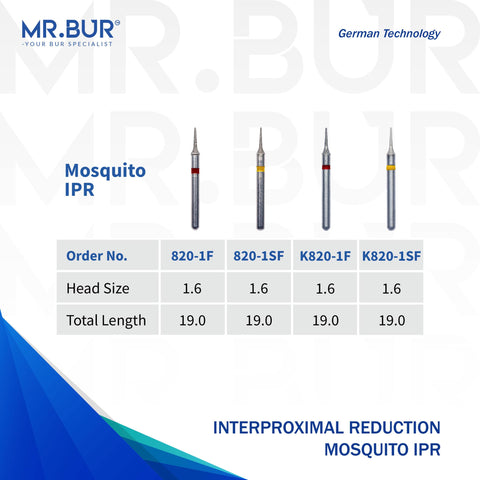 MR.BUR®
-YOUR BUR SPECIALIST

German Technology

Mosquito IPR

| Order No. | 820-1F | 820-1SF | K820-1F | K820-1SF |
|---|---|---|---|---|
| Head Size | 1.6 | 1.6 | 1.6 | 1.6 |
| Total Length | 19.0 | 19.0 | 19.0 | 19.0 |

INTERPROXIMAL REDUCTION
MOSQUITO IPR